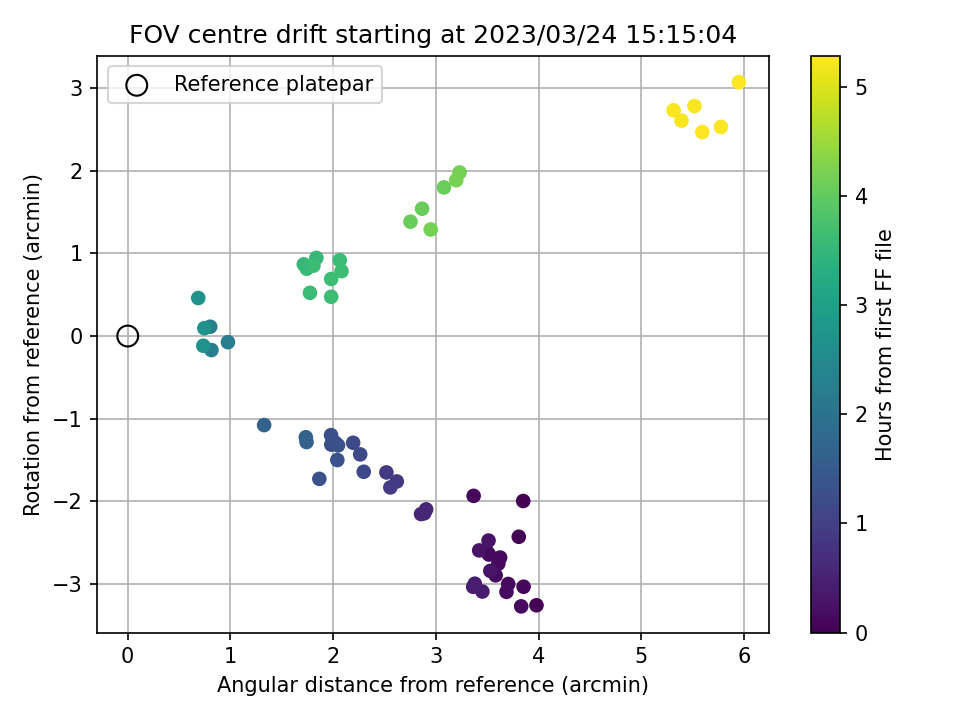 FOV centre drift starting at 2023/03/24 15:15:04

Reference platepar

Rotation from reference (arcmin)

3
2
1
0
−1
−2
−3

0 1 2 3 4 5 6

Angular distance from reference (arcmin)

Hours from first FF file

5
4
3
2
1
0